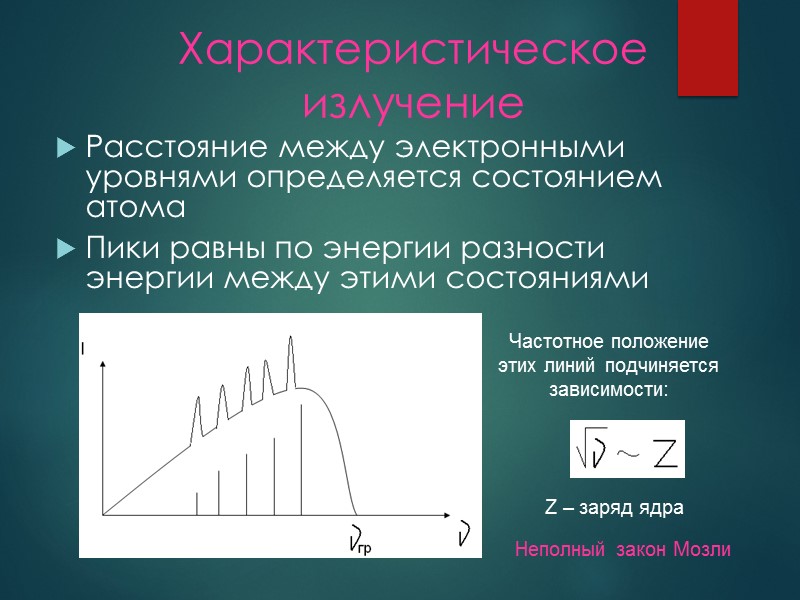 Характеристическое излучение

Расстояние между электронными уровнями определяется состоянием атома

Пики равны по энергии разности энергии между этими состояниями

I

$\nu_{гр}$

$\nu$

Частотное положение этих линий подчиняется зависимости:

$\sqrt{\nu} \sim Z$

Z – заряд ядра

Неполный закон Мозли